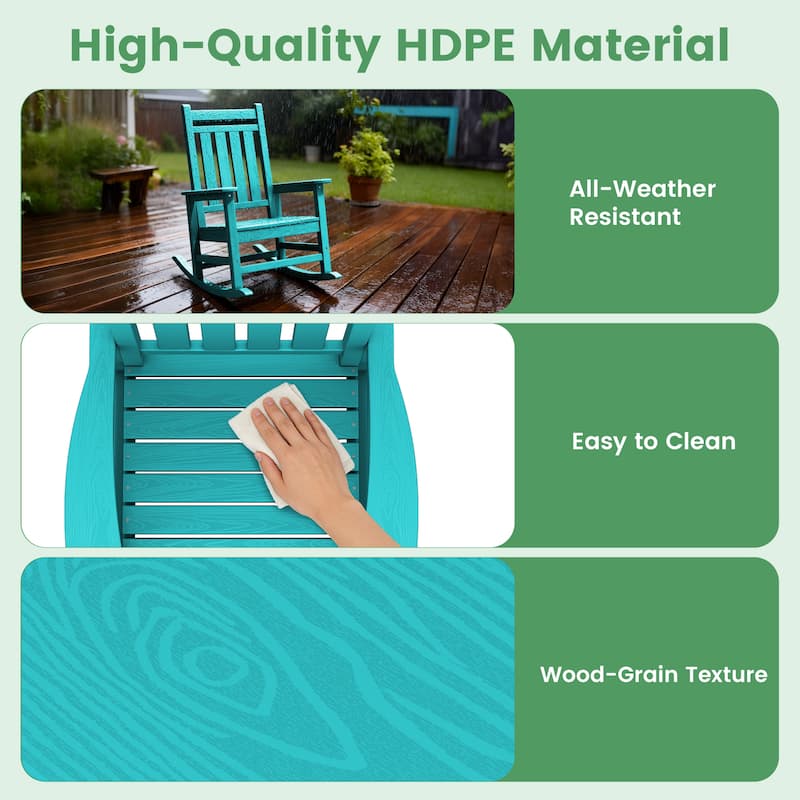 High-Quality HDPE Material

All-Weather Resistant

Easy to Clean

Wood-Grain Texture